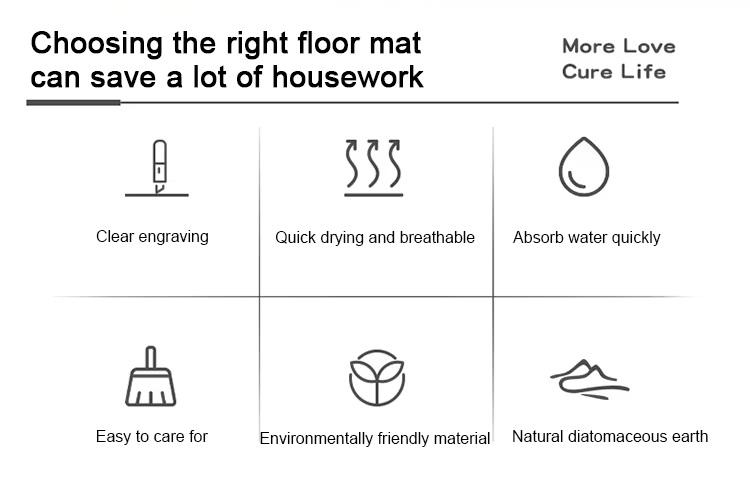 Choosing the right floor mat can save a lot of housework

More Love
Cure Life

Clear engraving

Quick drying and breathable

Absorb water quickly

Easy to care for

Environmentally friendly material

Natural diatomaceous earth